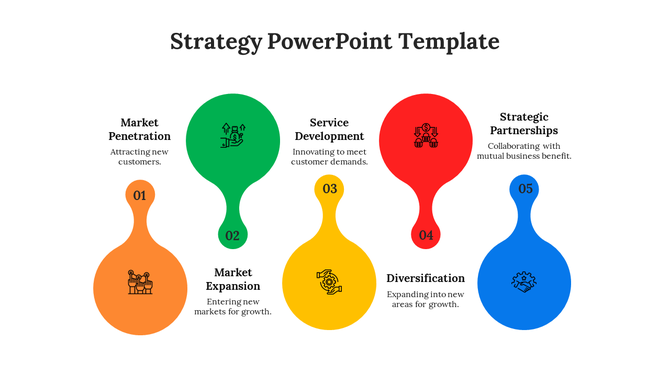 Strategy PowerPoint Template

Market Penetration

Attracting new customers.

01

02

Market Expansion

Entering new markets for growth.

Service Development

Innovating to meet customer demands.

03

04

Diversification

Expanding into new areas for growth.

Strategic Partnerships

Collaborating with mutual business benefit.

05